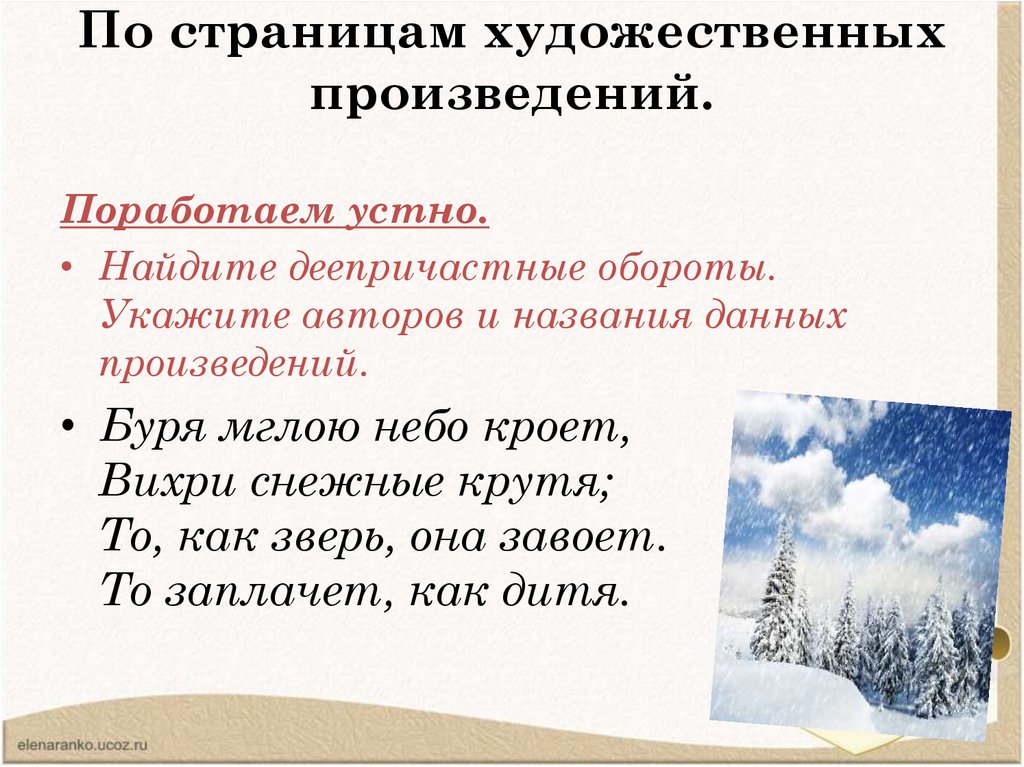 По страницам художественных произведений.

Поработаем устно.

• Найдите деепричастные обороты. Укажите авторов и названия данных произведений.

• Буря мглою небо кроет,
Вихри снежные крутя;
То, как зверь, она завоет.
То заплачет, как дитя.

elenaranko.ucoz.ru